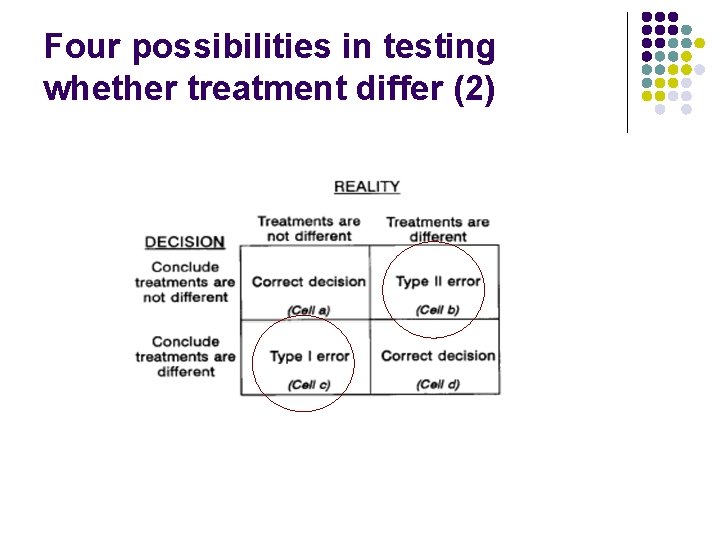 Four possibilities in testing whether treatment differ (2)

REALITY

| DECISION | Treatments are not different | Treatments are different |
|---|---|---|
| Conclude treatments are not different | Correct decision (Cell a) | Type II error (Cell b) |
| Conclude treatments are different | Type I error (Cell c) | Correct decision (Cell d) |